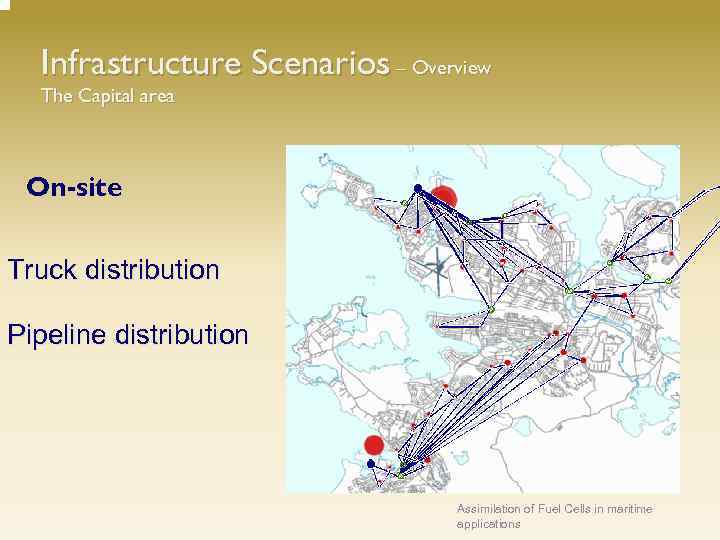 Infrastructure Scenarios – Overview
The Capital area

On-site

Truck distribution

Pipeline distribution

Assimilation of Fuel Cells in maritime applications